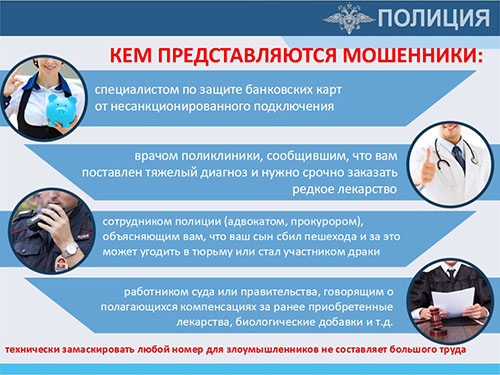 ПОЛИЦИЯ

КЕМ ПРЕДСТАВЛЯЮТСЯ МОШЕННИКИ:

специалистом по защите банковских карт от несанкционированного подключения

врачом поликлиники, сообщившим, что вам поставлен тяжелый диагноз и нужно срочно заказать редкое лекарство

сотрудником полиции (адвокатом, прокурором), объясняющим вам, что ваш сын сбил пешехода и за это может угодить в тюрьму или стал участником драки

работником суда или правительства, говорящим о полагающихся компенсациях за ранее приобретенные лекарства, биологические добавки и т.д.

технически замаскировать любой номер для злоумышленников не составляет большого труда